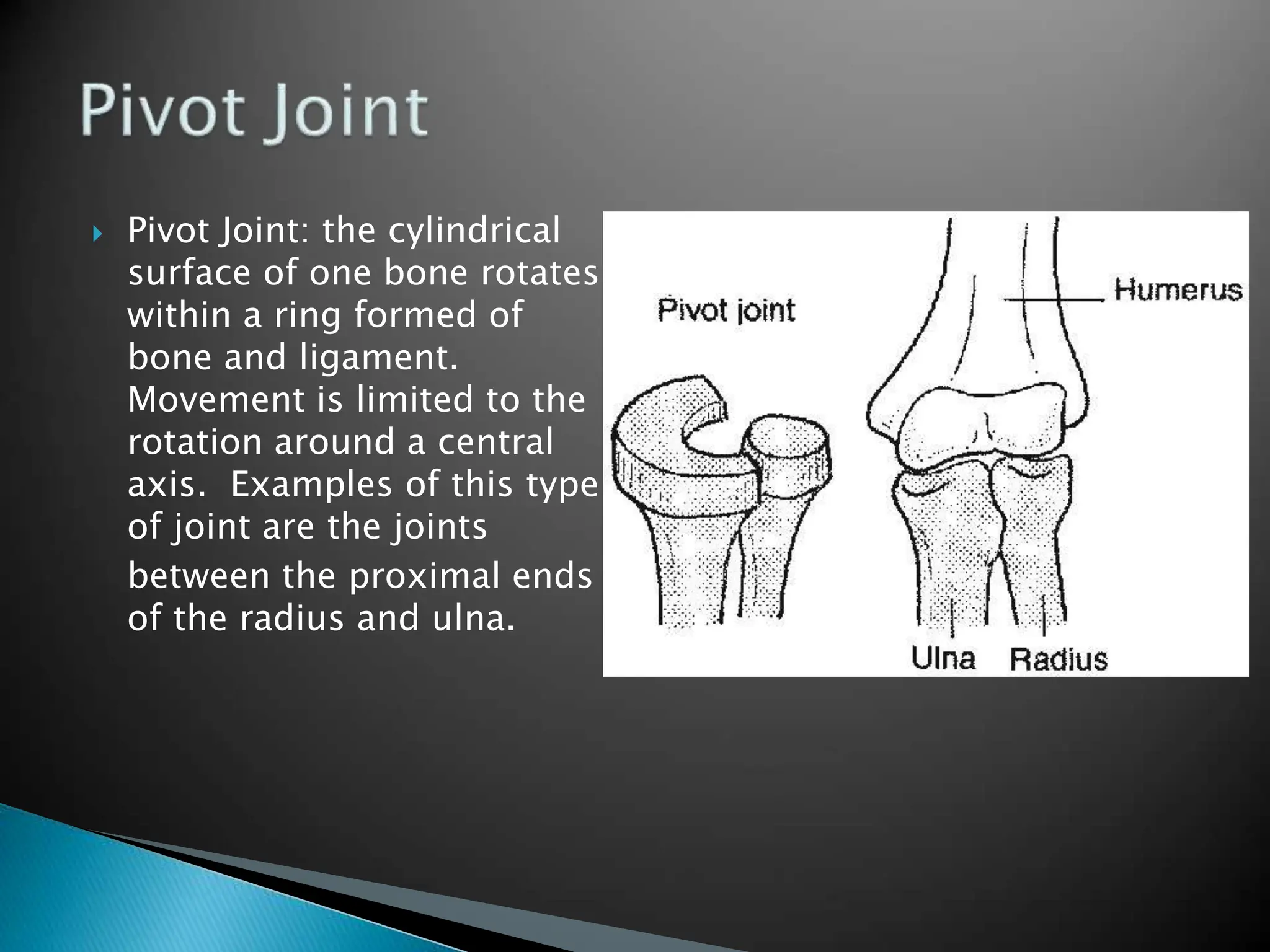 Pivot Joint

Pivot Joint: the cylindrical surface of one bone rotates within a ring formed of bone and ligament. Movement is limited to the rotation around a central axis.  Examples of this type of joint are the joints between the proximal ends of the radius and ulna.

Pivot joint

Humerus

Ulna

Radius